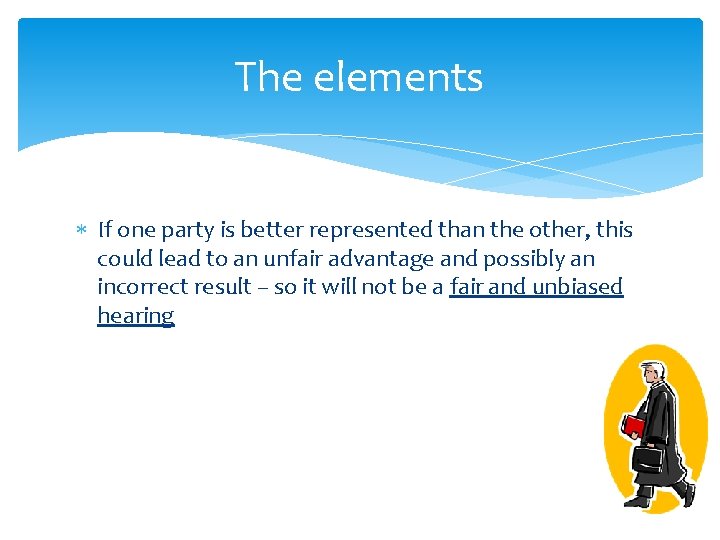 The elements

* If one party is better represented than the other, this could lead to an unfair advantage and possibly an incorrect result – so it will not be a fair and unbiased hearing